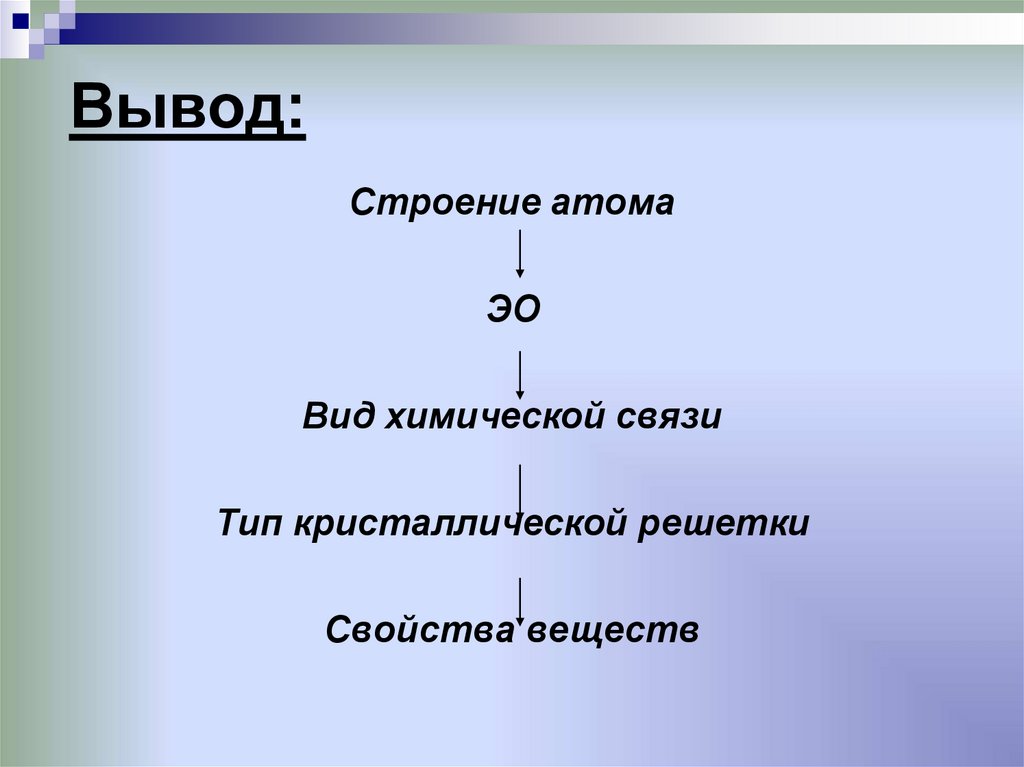 Вывод:

Строение атома

ЭО

Вид химической связи

Тип кристаллической решетки

Свойства веществ